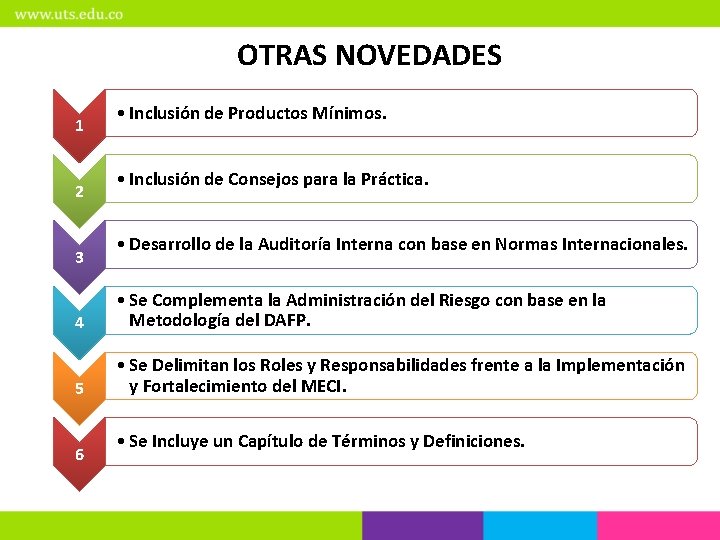 www.uts.edu.co

OTRAS NOVEDADES

1
• Inclusión de Productos Mínimos.

2
• Inclusión de Consejos para la Práctica.

3
• Desarrollo de la Auditoría Interna con base en Normas Internacionales.

4
• Se Complementa la Administración del Riesgo con base en la Metodología del DAFP.

5
• Se Delimitan los Roles y Responsabilidades frente a la Implementación y Fortalecimiento del MECI.

6
• Se Incluye un Capítulo de Términos y Definiciones.